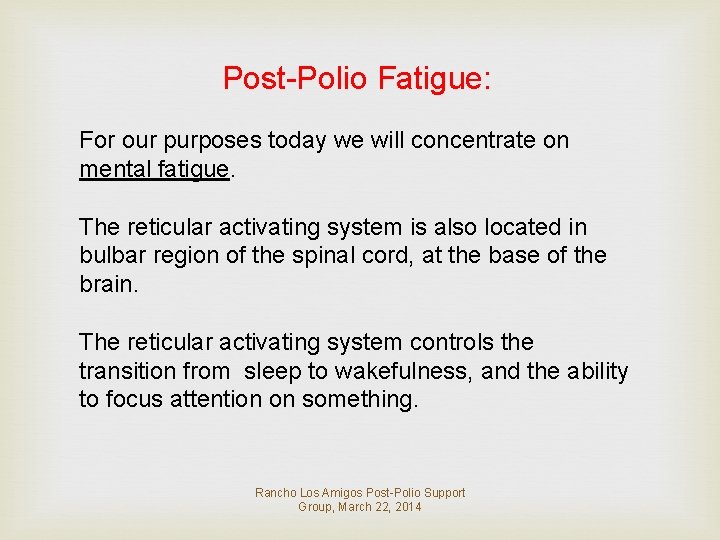 Post-Polio Fatigue:

For our purposes today we will concentrate on mental fatigue.

The reticular activating system is also located in bulbar region of the spinal cord, at the base of the brain.

The reticular activating system controls the transition from sleep to wakefulness, and the ability to focus attention on something.

Rancho Los Amigos Post-Polio Support Group, March 22, 2014